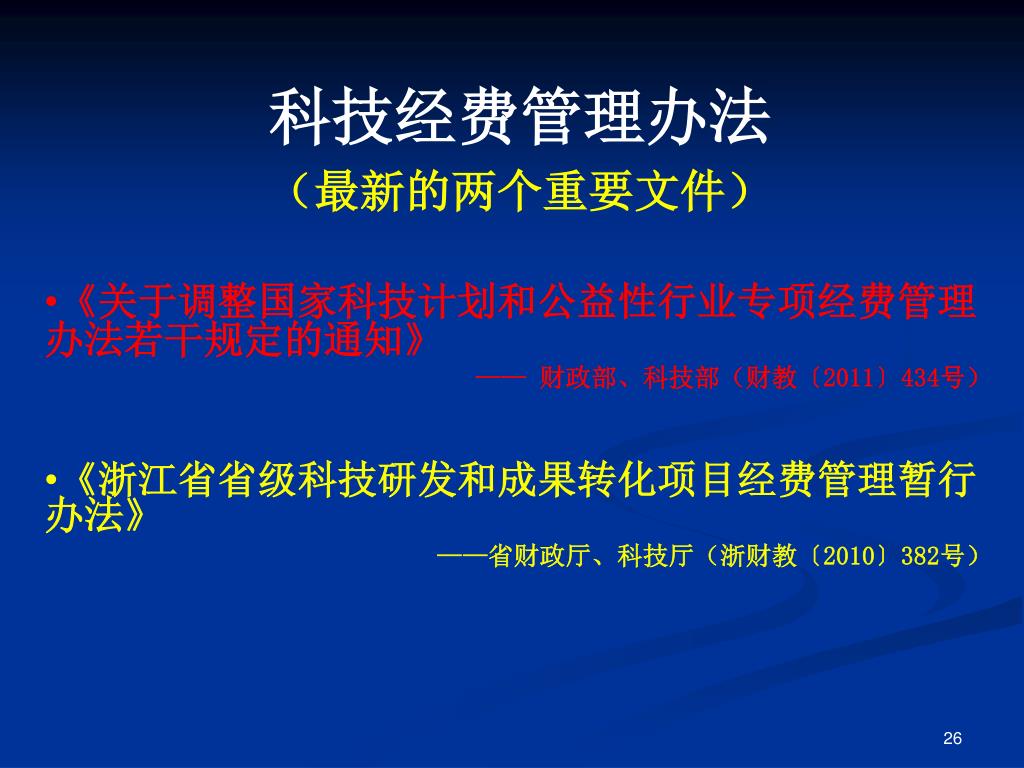 科技经费管理办法
（最新的两个重要文件）

•《关于调整国家科技计划和公益性行业专项经费管理办法若干规定的通知》
—— 财政部、科技部（财教〔2011〕434号）

•《浙江省省级科技研发和成果转化项目经费管理暂行办法》
——省财政厅、科技厅（浙财教〔2010〕382号）

26